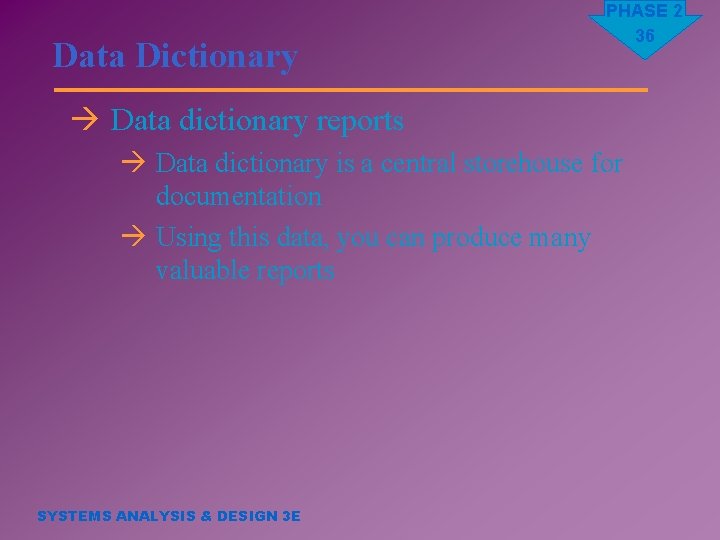 PHASE 2
36

Data Dictionary

→ Data dictionary reports

→ Data dictionary is a central storehouse for documentation

→ Using this data, you can produce many valuable reports

SYSTEMS ANALYSIS & DESIGN 3E